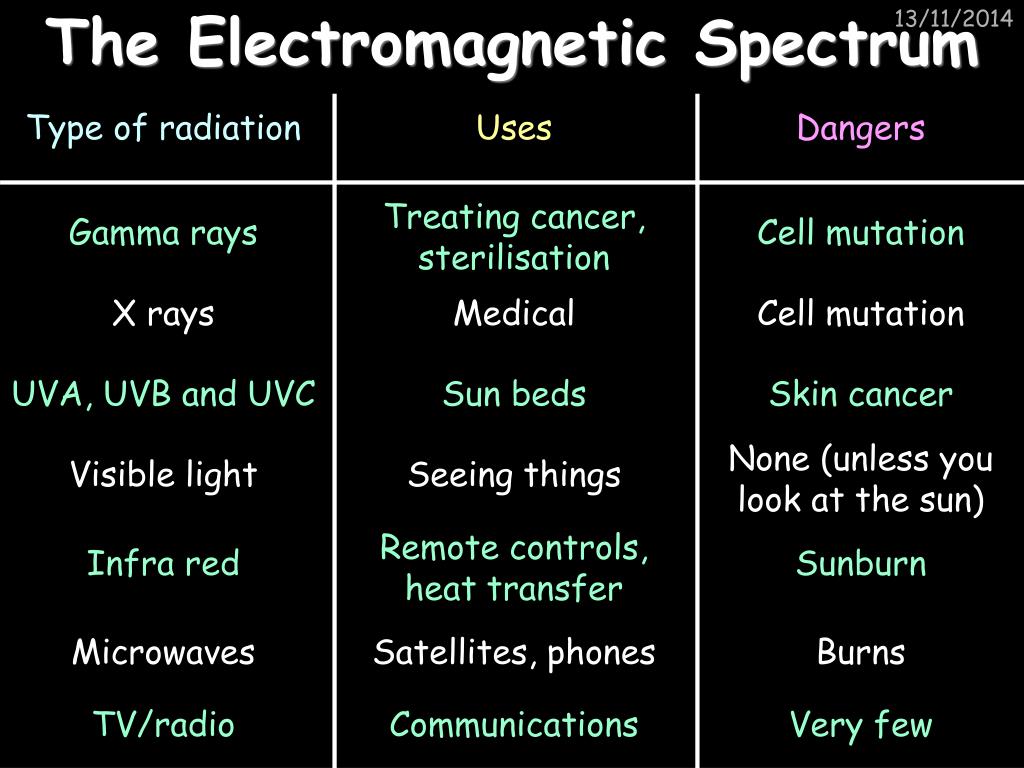 13/11/2014

The Electromagnetic Spectrum

| Type of radiation | Uses | Dangers |
|---|---|---|
| Gamma rays | Treating cancer, sterilisation | Cell mutation |
| X rays | Medical | Cell mutation |
| UVA, UVB and UVC | Sun beds | Skin cancer |
| Visible light | Seeing things | None (unless you look at the sun) |
| Infra red | Remote controls, heat transfer | Sunburn |
| Microwaves | Satellites, phones | Burns |
| TV/radio | Communications | Very few |